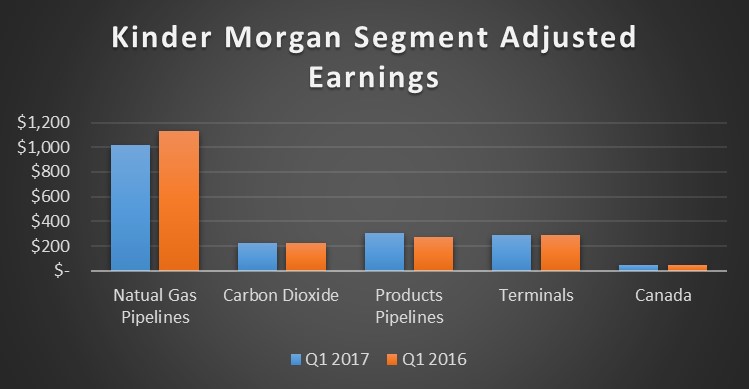 Kinder Morgan Segment Adjusted Earnings

$1,200
$1,000
$800
$600
$400
$200
$-

Natual Gas Pipelines
Carbon Dioxide
Products Pipelines
Terminals
Canada

Q1 2017
Q1 2016